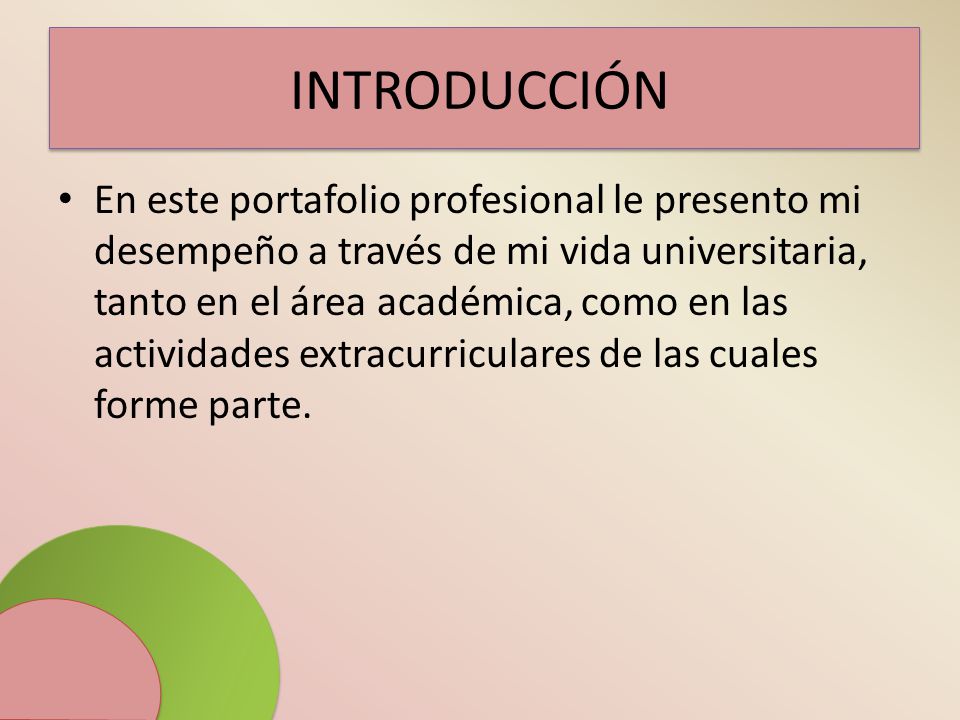 INTRODUCCIÓN

• En este portafolio profesional le presento mi desempeño a través de mi vida universitaria, tanto en el área académica, como en las actividades extracurriculares de las cuales forme parte.